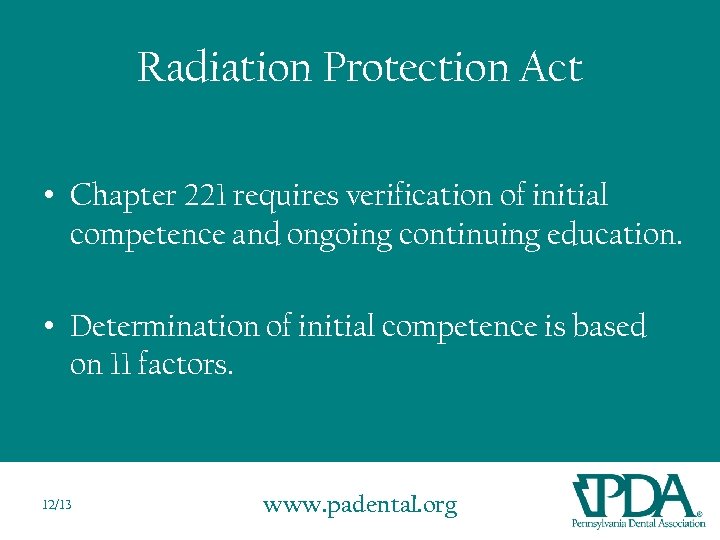 Radiation Protection Act

• Chapter 221 requires verification of initial competence and ongoing continuing education.

• Determination of initial competence is based on 11 factors.

12/13

www.padental.org

PDA®
Pennsylvania Dental Association